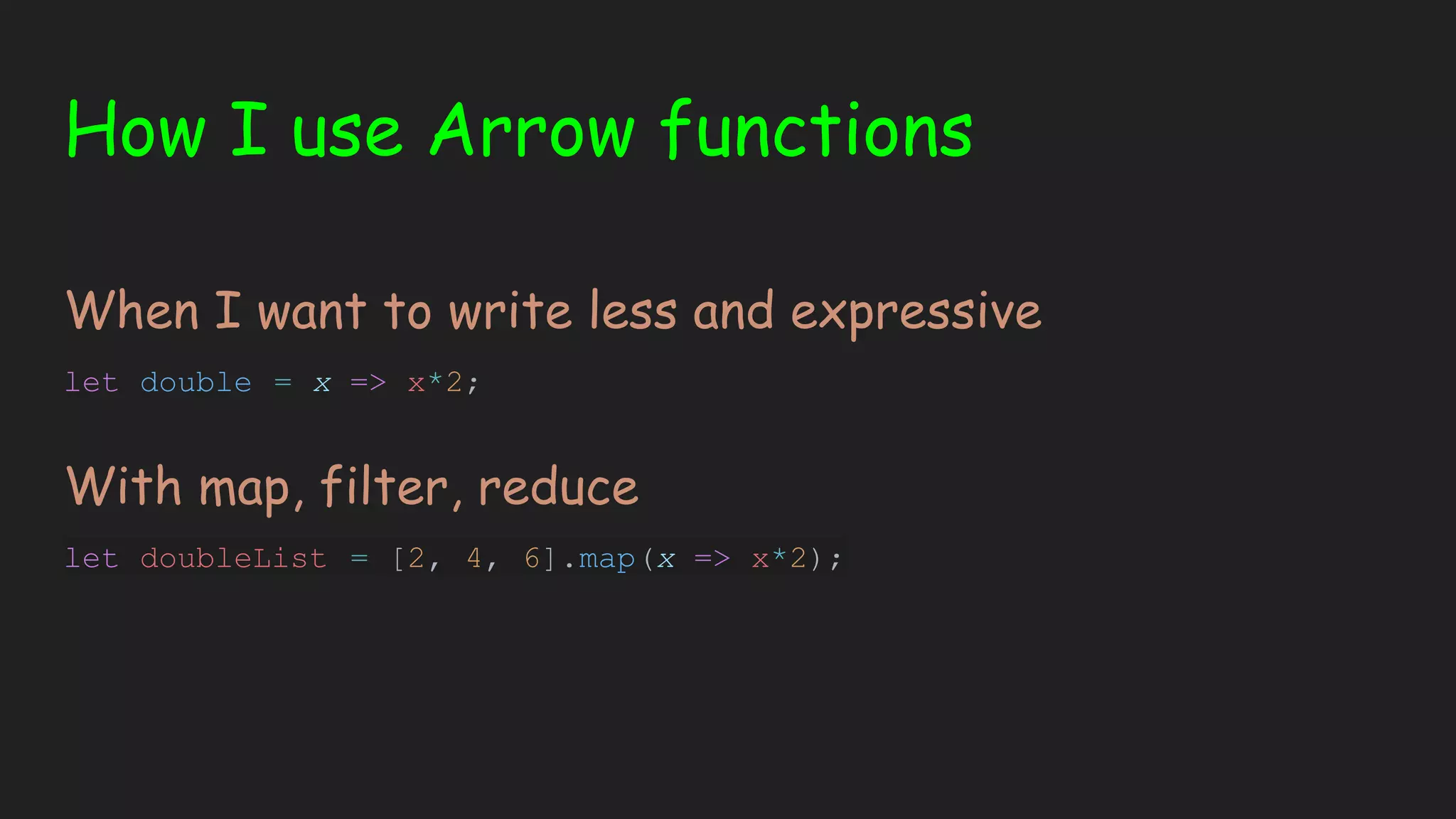 How I use Arrow functions

When I want to write less and expressive

let double = x => x*2;

With map, filter, reduce

let doubleList = [2, 4, 6].map(x => x*2);